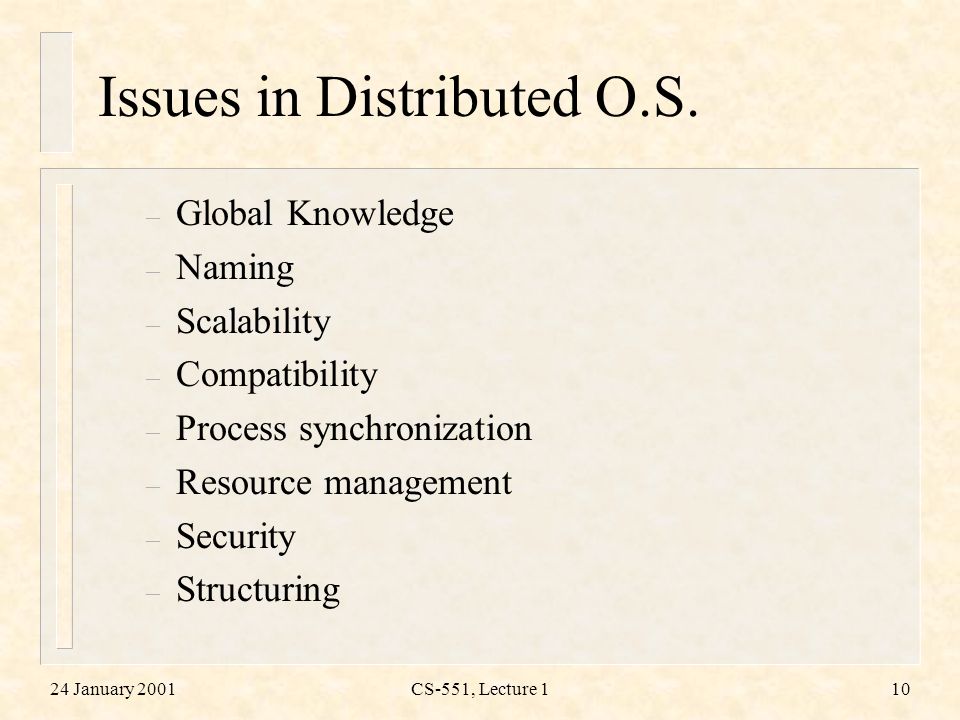 Issues in Distributed O.S.

– Global Knowledge
– Naming
– Scalability
– Compatibility
– Process synchronization
– Resource management
– Security
– Structuring

24 January 2001

CS-551, Lecture 1

10